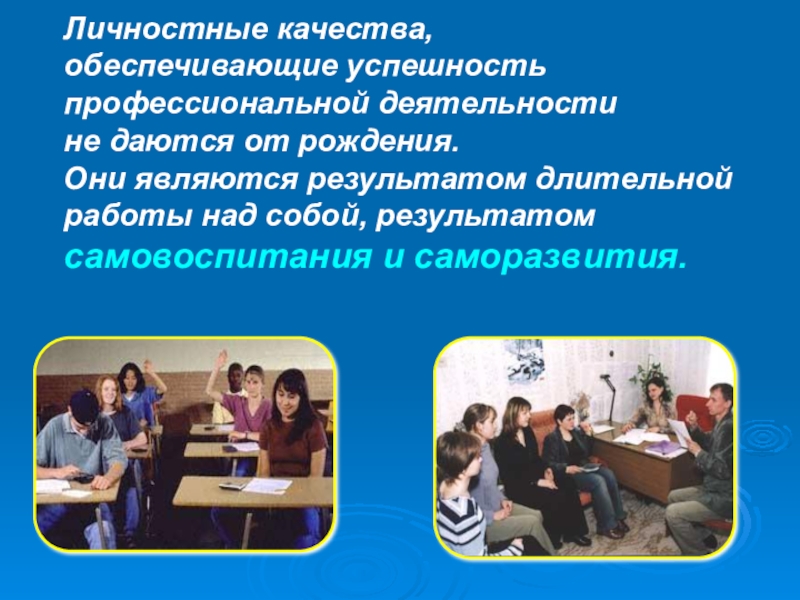 Личностные качества, обеспечивающие успешность профессиональной деятельности не даются от рождения.
Они являются результатом длительной работы над собой, результатом самовоспитания и саморазвития.